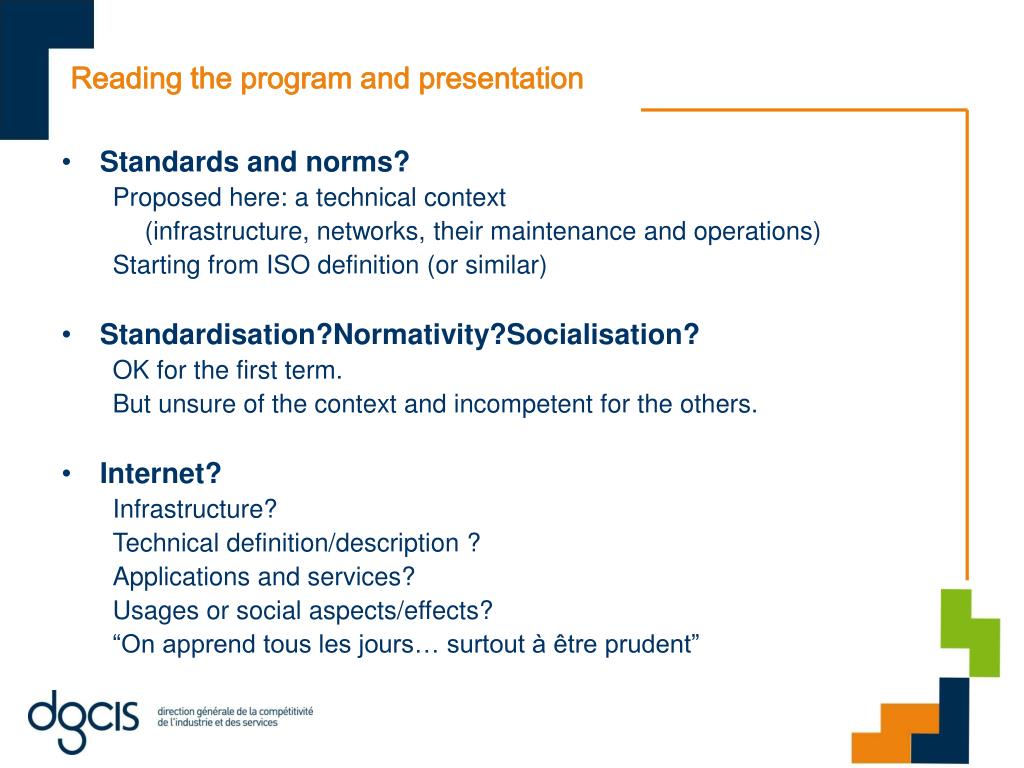 Reading the program and presentation

• Standards and norms?
Proposed here: a technical context
(infrastructure, networks, their maintenance and operations)
Starting from ISO definition (or similar)

• Standardisation?Normativity?Socialisation?
OK for the first term.
But unsure of the context and incompetent for the others.

• Internet?
Infrastructure?
Technical definition/description ?
Applications and services?
Usages or social aspects/effects?
“On apprend tous les jours… surtout à être prudent”

dgcis direction générale de la compétitivité de l'industrie et des services